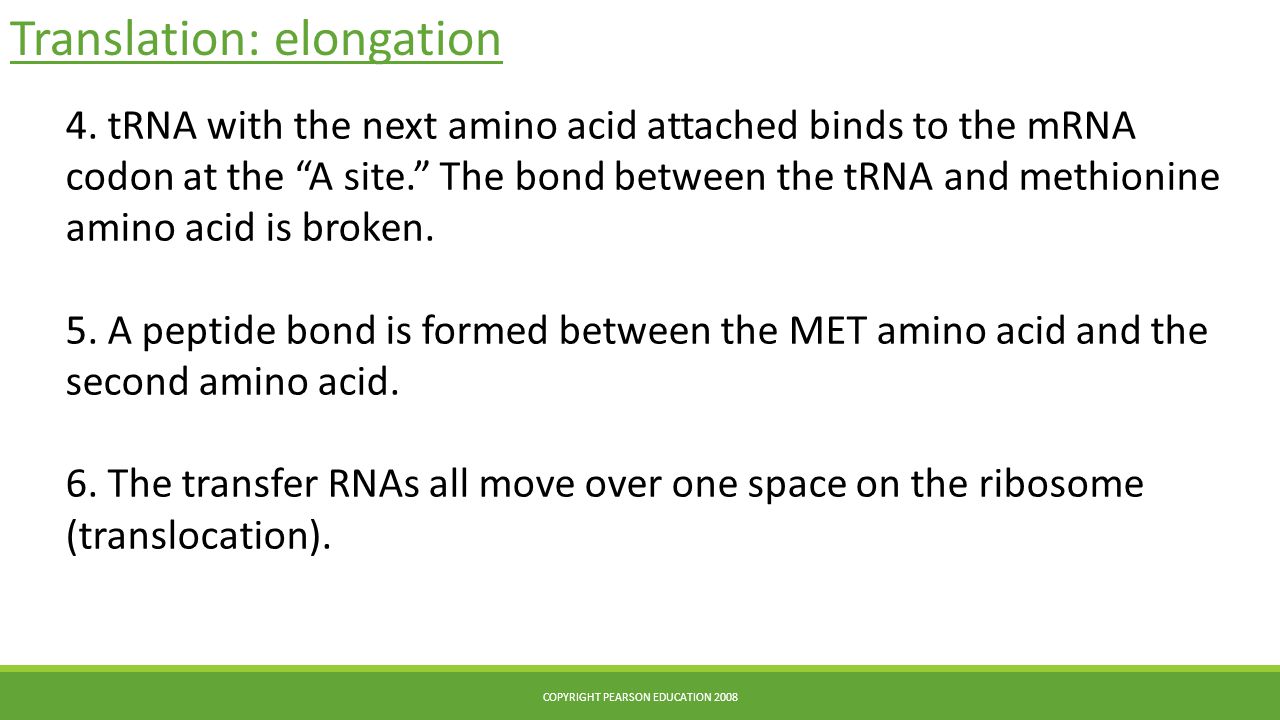 Translation: elongation

4. tRNA with the next amino acid attached binds to the mRNA codon at the “A site.” The bond between the tRNA and methionine amino acid is broken.

5. A peptide bond is formed between the MET amino acid and the second amino acid.

6. The transfer RNAs all move over one space on the ribosome (translocation).

COPYRIGHT PEARSON EDUCATION 2008